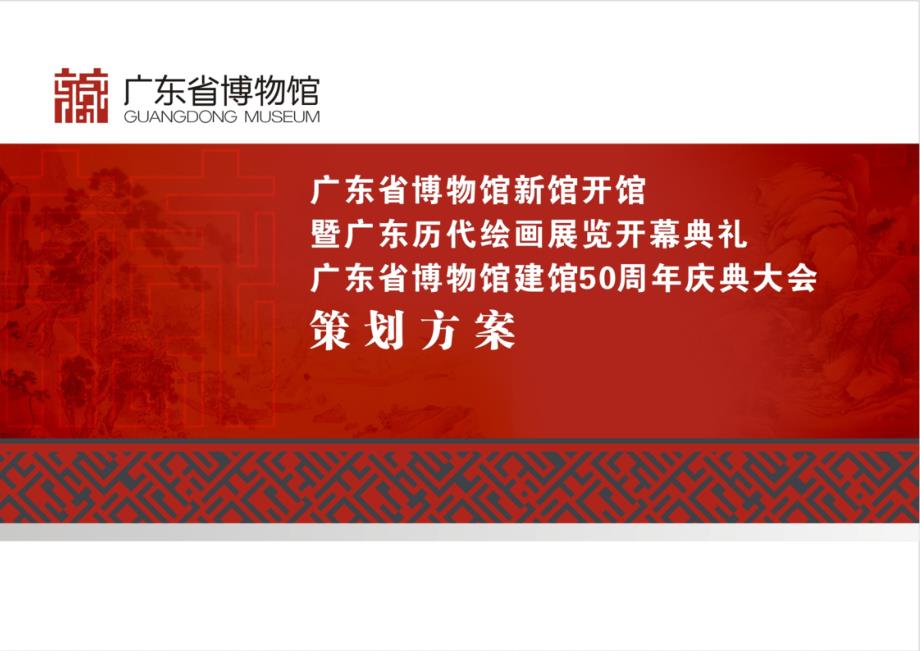 广东省博物馆
GUANGDONG MUSEUM

广东省博物馆新馆开馆
暨广东历代绘画展览开幕典礼
广东省博物馆建馆50周年庆典大会
策划方案